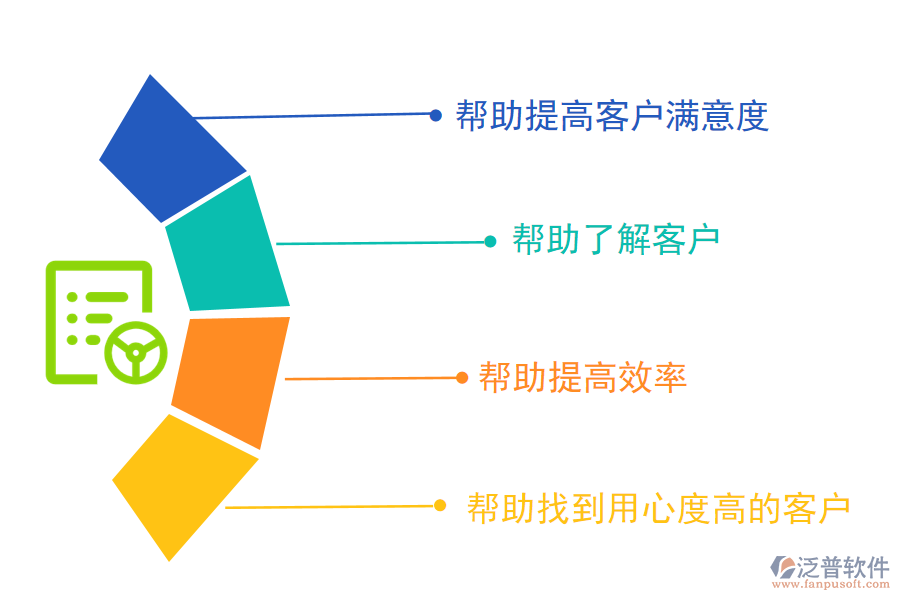 帮助提高客户满意度

帮助了解客户

帮助提高效率

帮助找到用心度高的客户

泛普软件
www.fanpusoft.com